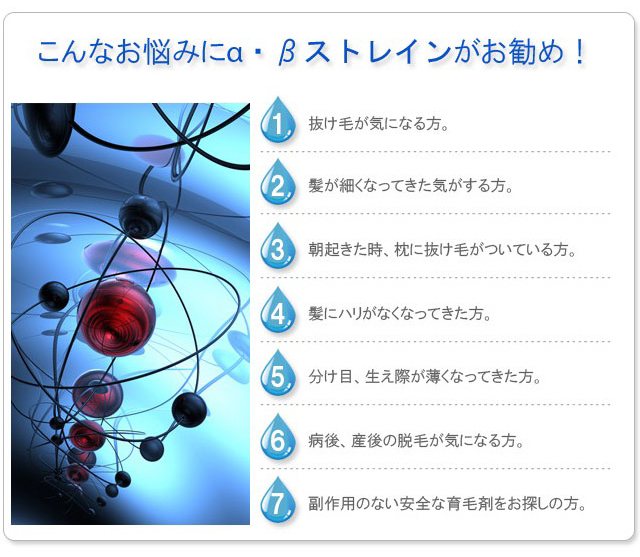 こんなお悩みにα・βストレインがお勧め！

1 抜け毛が気になる方。

2 髪が細くなってきた気がする方。

3 朝起きた時、枕に抜け毛がついている方。

4 髪にハリがなくなってきた方。

5 分け目、生え際が薄くなってきた方。

6 病後、産後の脱毛が気になる方。

7 副作用のない安全な育毛剤をお探しの方。